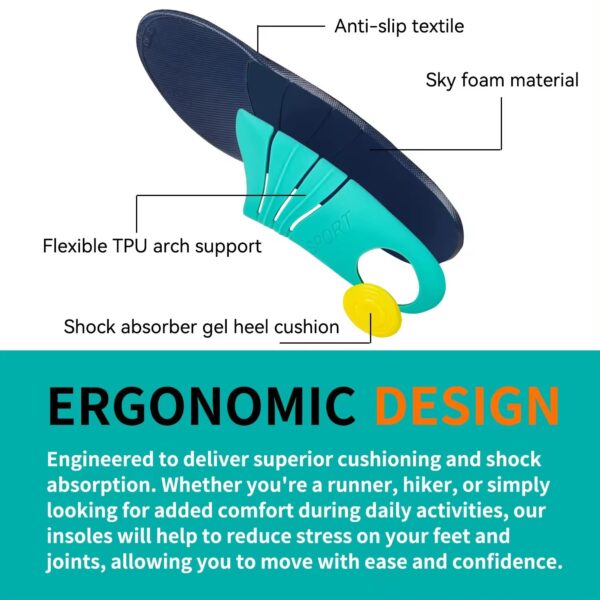 Anti-slip textile

Sky foam material

Flexible TPU arch support

Shock absorber gel heel cushion

ERGONOMIC DESIGN

Engineered to deliver superior cushioning and shock absorption. Whether you're a runner, hiker, or simply looking for added comfort during daily activities, our insoles will help to reduce stress on your feet and joints, allowing you to move with ease and confidence.